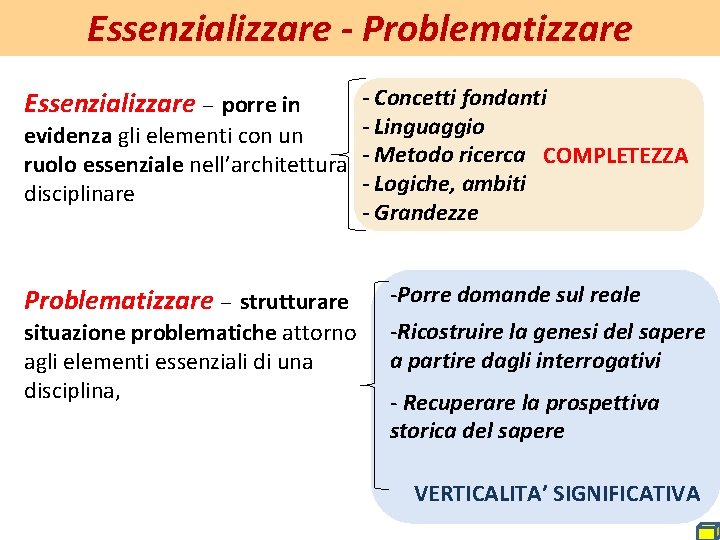 Essenzializzare - Problematizzare

Essenzializzare – porre in evidenza gli elementi con un ruolo essenziale nell'architettura disciplinare

- Concetti fondanti
- Linguaggio
- Metodo ricerca
- Logiche, ambiti
- Grandezze

COMPLETEZZA

Problematizzare – strutturare situazione problematiche attorno agli elementi essenziali di una disciplina,

-Porre domande sul reale

-Ricostruire la genesi del sapere a partire dagli interrogativi

- Recuperare la prospettiva storica del sapere

VERTICALITA' SIGNIFICATIVA